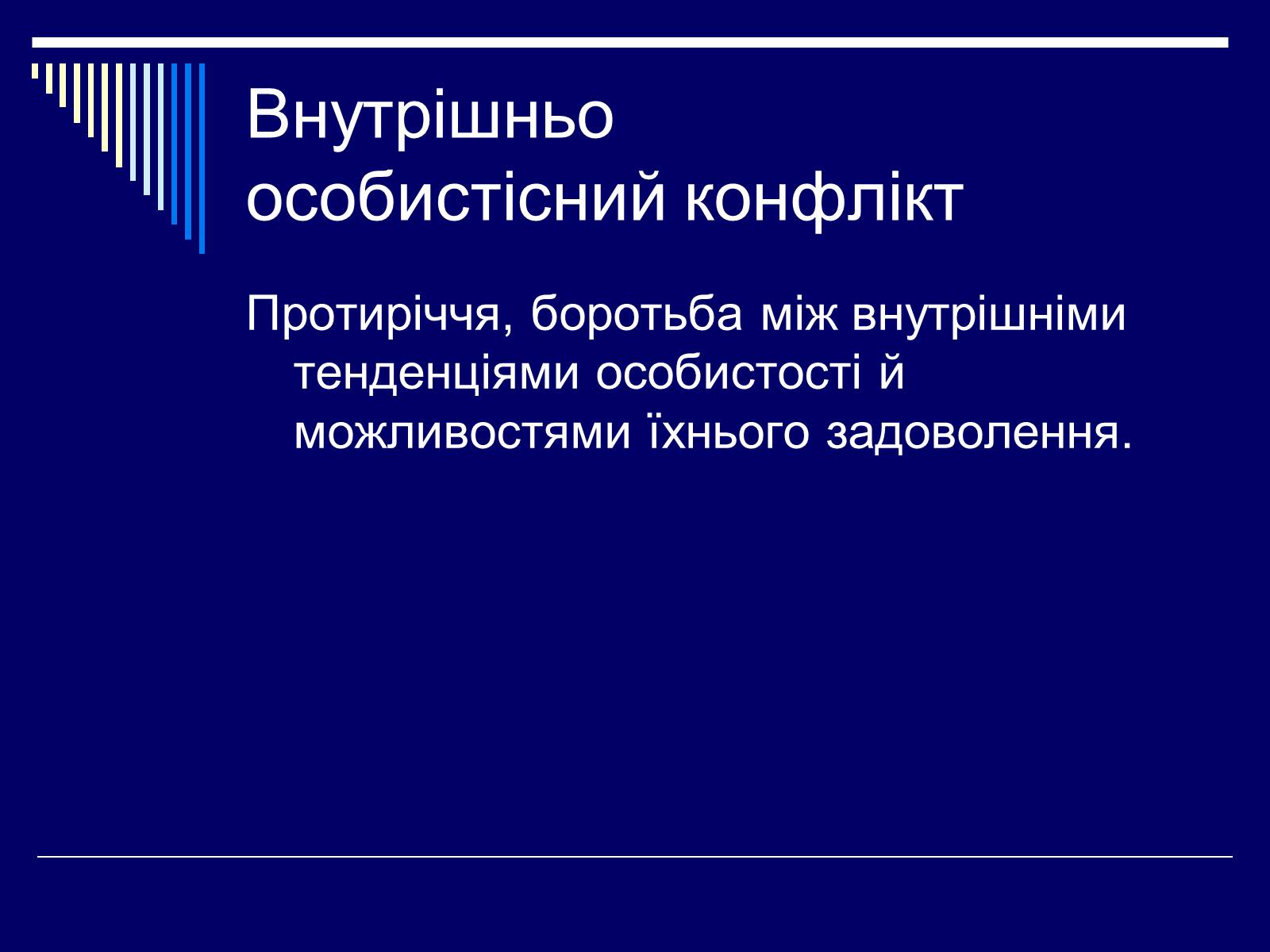 Внутрішньо особистісний конфлікт

Протиріччя, боротьба між внутрішніми тенденціями особистості й можливостями їхнього задоволення.